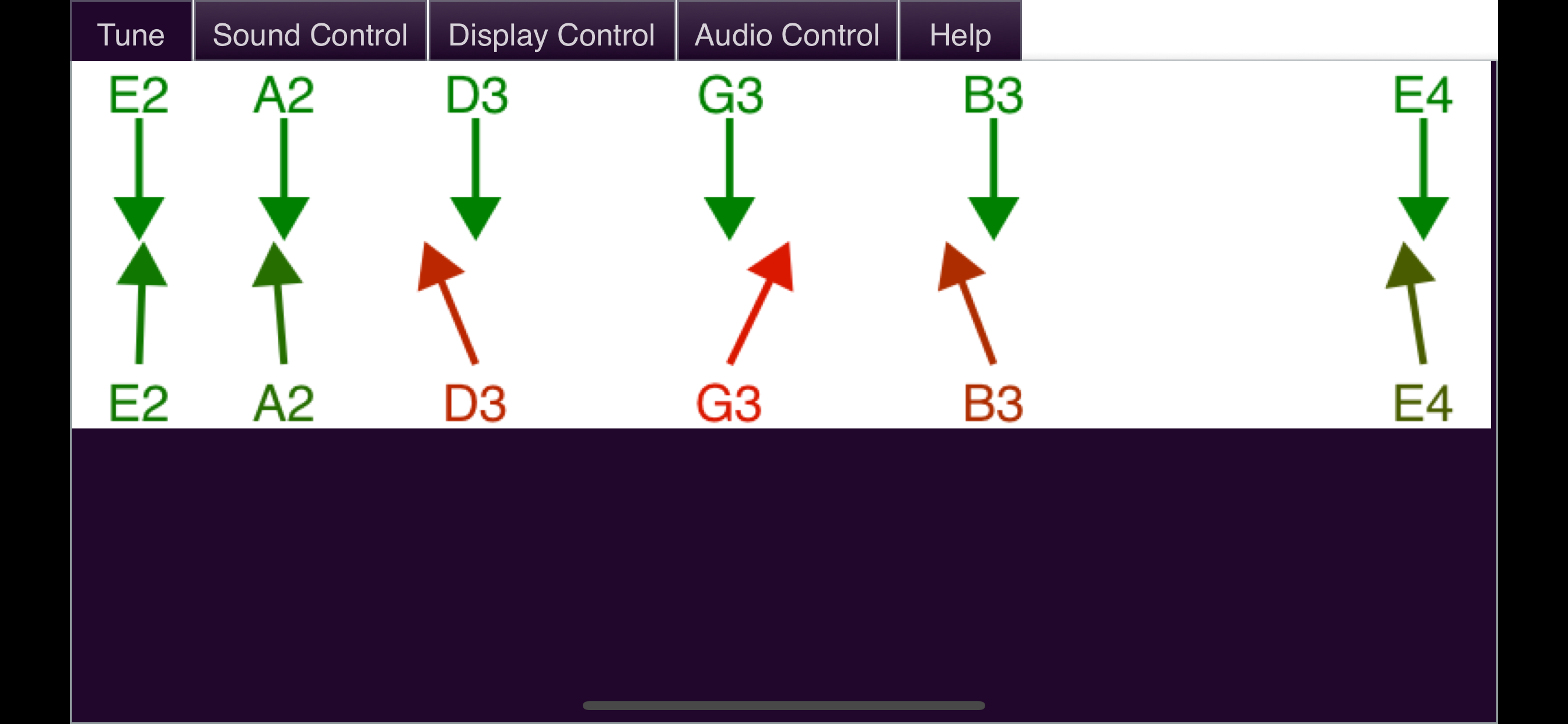 Tune Sound Control Display Control Audio Control Help

E2 A2 D3 G3 B3 E4

E2 A2 D3 G3 B3 E4